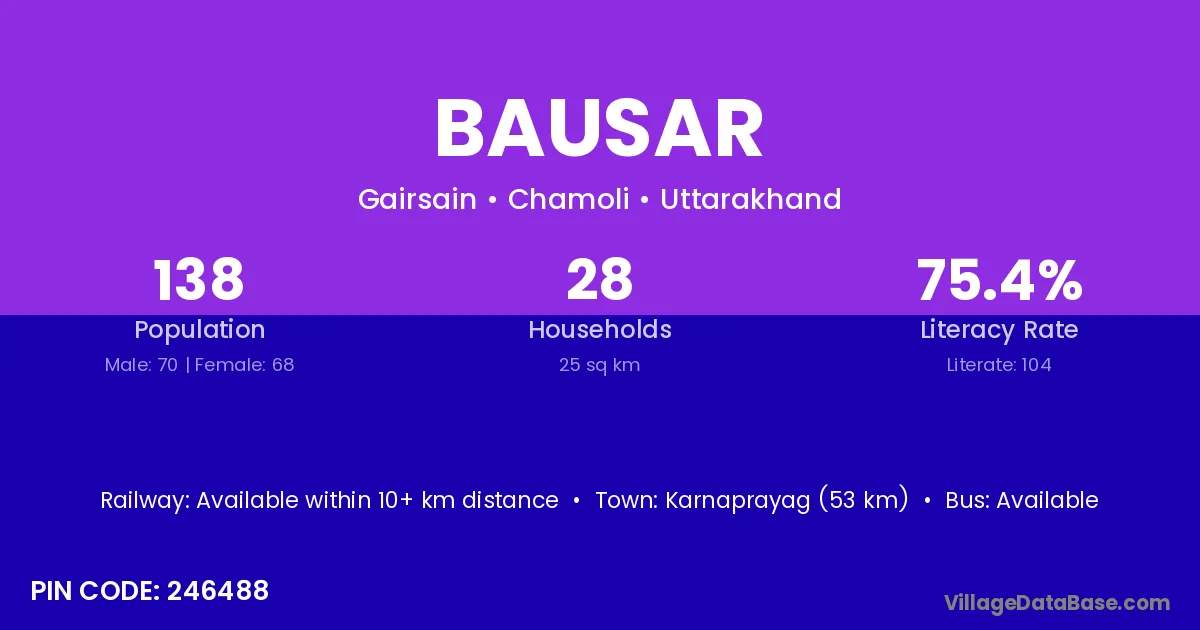 BAUSAR

Gairsain • Chamoli • Uttarakhand

138
Population
Male: 70 | Female: 68

28
Households
25 sq km

75.4%
Literacy Rate
Literate: 104

Railway: Available within 10+ km distance • Town: Karnaprayag (53 km) • Bus: Available

PIN CODE: 246488

VillageDataBase.com